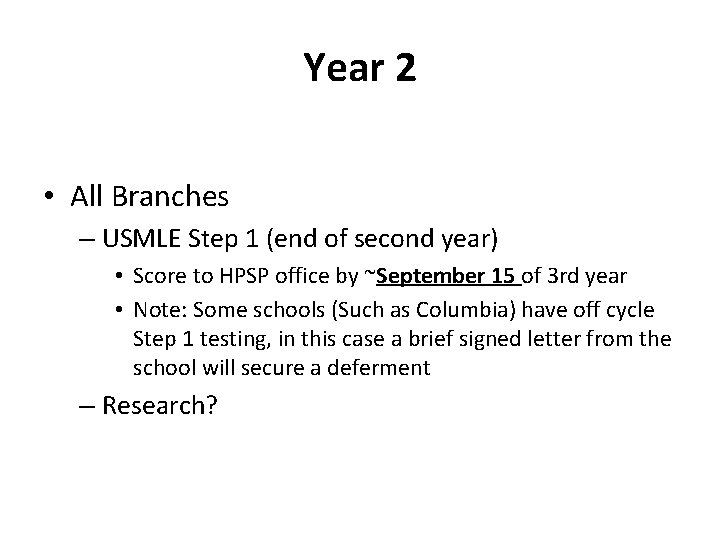 Year 2

• All Branches
– USMLE Step 1 (end of second year)
• Score to HPSP office by ~September 15 of 3rd year
• Note: Some schools (Such as Columbia) have off cycle Step 1 testing, in this case a brief signed letter from the school will secure a deferment
– Research?